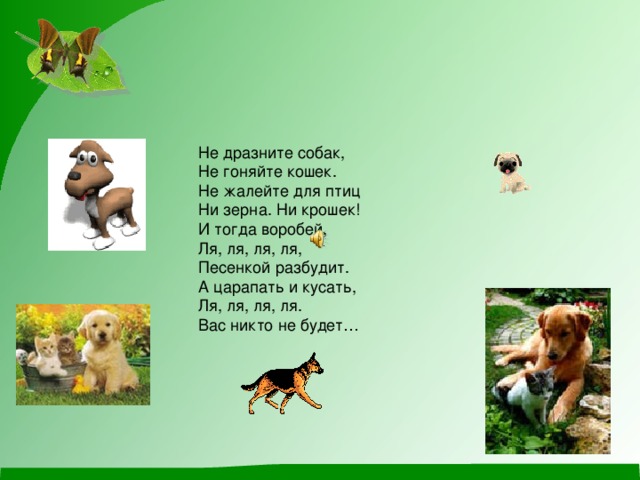 Не дразните собак,
Не гоняйте кошек.
Не жалейте для птиц
Ни зерна. Ни крошек!
И тогда воробей,
Ля, ля, ля, ля,
Песенкой разбудит.
А царапать и кусать,
Ля, ля, ля, ля.
Вас никто не будет…